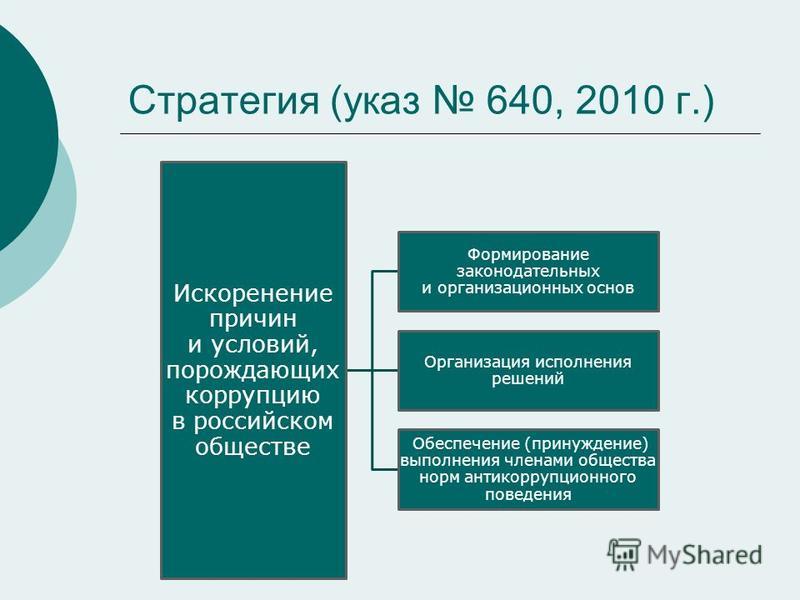 Стратегия (указ № 640, 2010 г.)

Искоренение причин и условий, порождающих коррупцию в российском обществе

Формирование законодательных и организационных основ

Организация исполнения решений

Обеспечение (принуждение) выполнения членами общества норм антикоррупционного поведения

MyShared